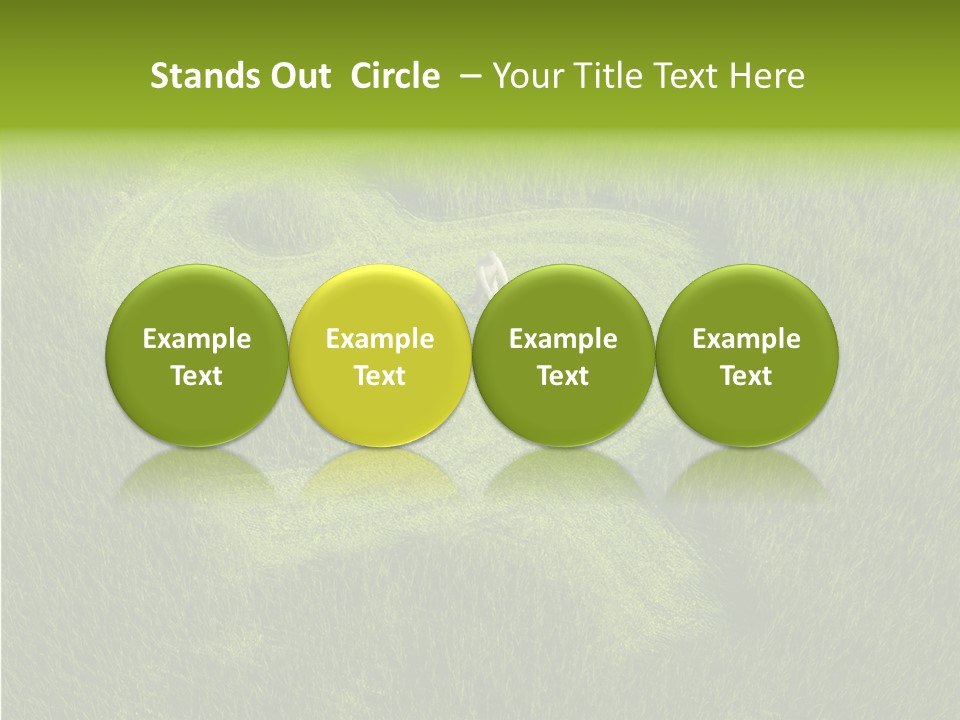 Stands Out Circle – Your Title Text Here

Example Text

Example Text

Example Text

Example Text